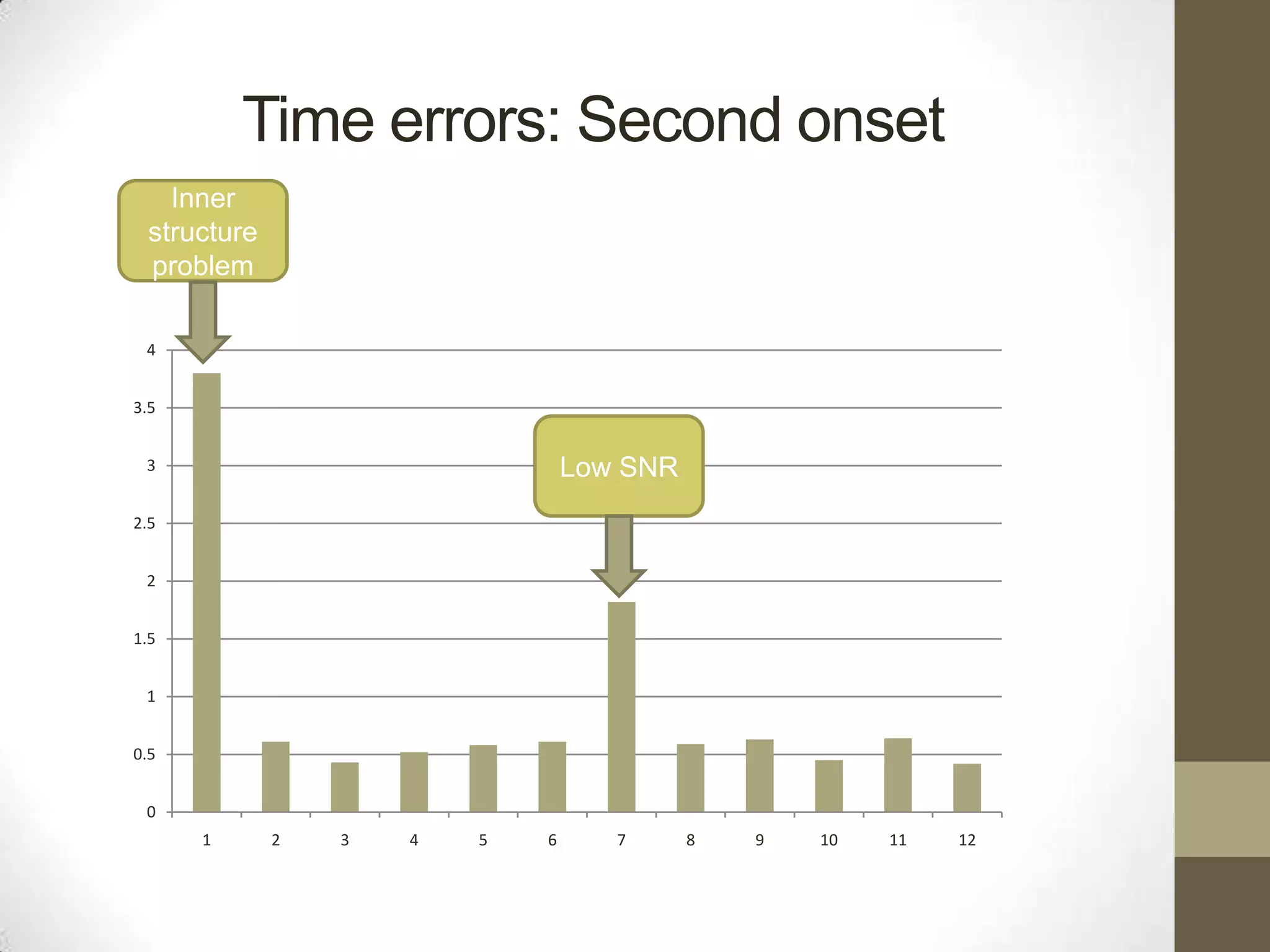 Time errors: Second onset

Inner structure problem

Low SNR

4
3.5
3
2.5
2
1.5
1
0.5
0

1 2 3 4 5 6 7 8 9 10 11 12